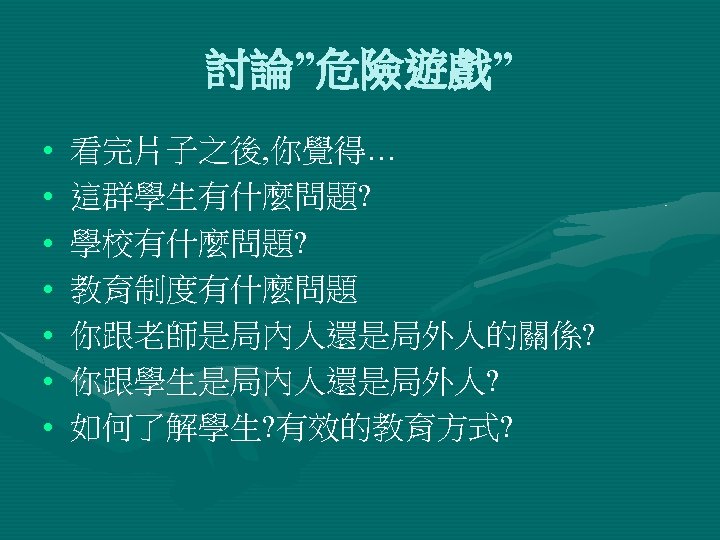 討論”危險遊戲”

• 看完片子之後,你覺得…
• 這群學生有什麼問題?
• 學校有什麼問題?
• 教育制度有什麼問題
• 你跟老師是局內人還是局外人的關係?
• 你跟學生是局內人還是局外人?
• 如何了解學生?有效的教育方式?